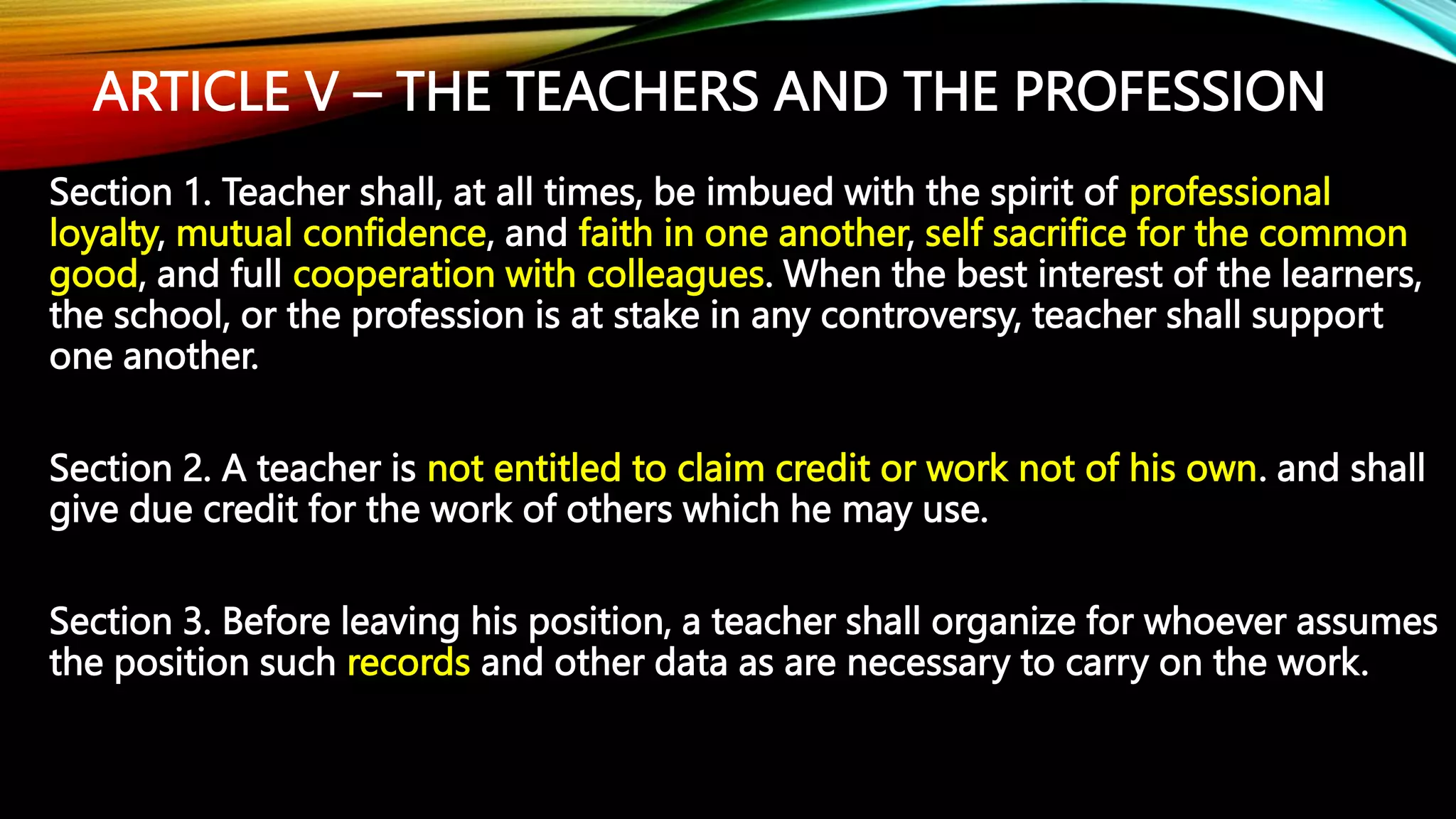 ARTICLE V – THE TEACHERS AND THE PROFESSION

Section 1. Teacher shall, at all times, be imbued with the spirit of professional loyalty, mutual confidence, and faith in one another, self sacrifice for the common good, and full cooperation with colleagues. When the best interest of the learners, the school, or the profession is at stake in any controversy, teacher shall support one another.

Section 2. A teacher is not entitled to claim credit or work not of his own. and shall give due credit for the work of others which he may use.

Section 3. Before leaving his position, a teacher shall organize for whoever assumes the position such records and other data as are necessary to carry on the work.